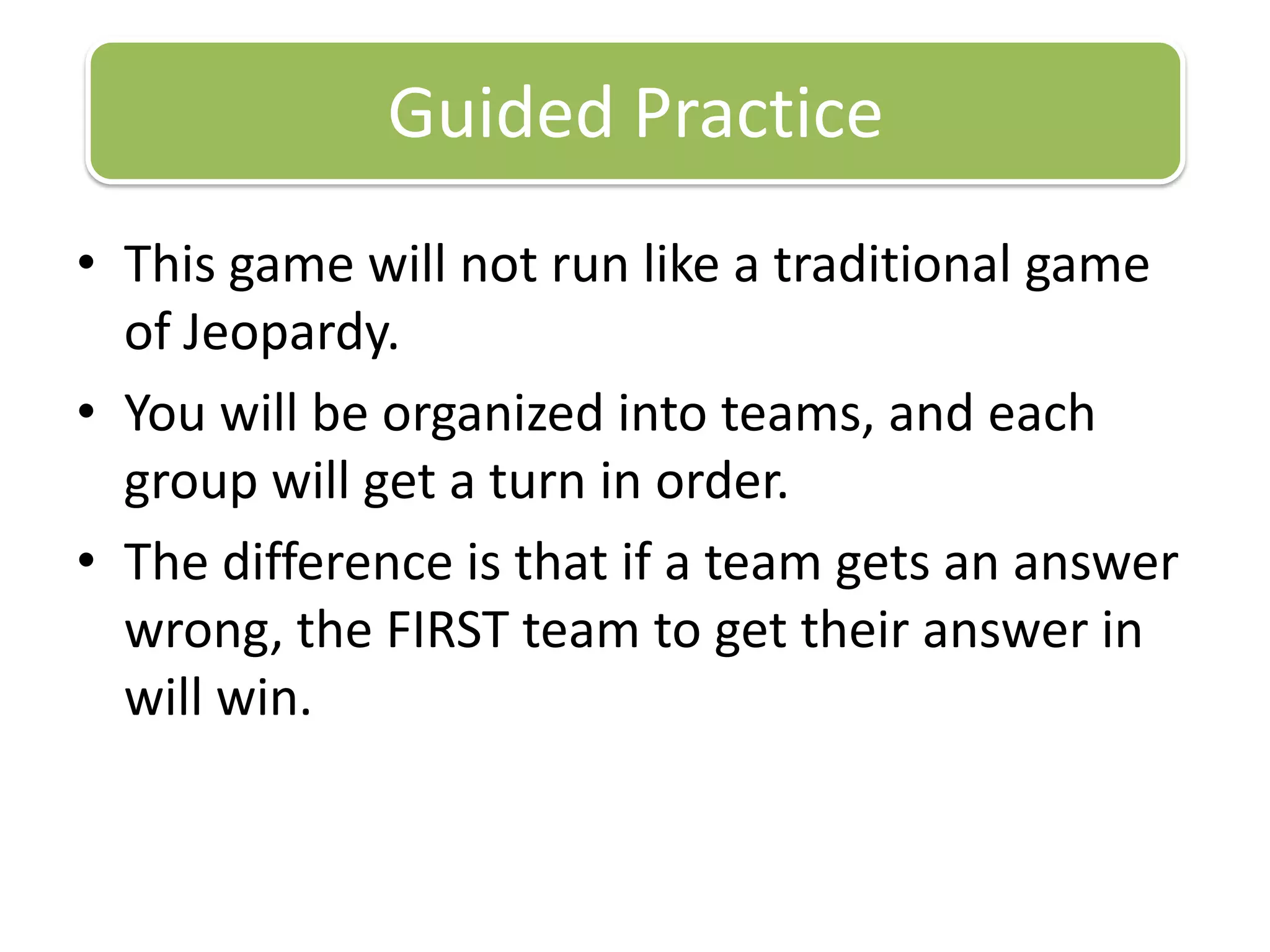 Guided Practice

• This game will not run like a traditional game of Jeopardy.

• You will be organized into teams, and each group will get a turn in order.

• The difference is that if a team gets an answer wrong, the FIRST team to get their answer in will win.